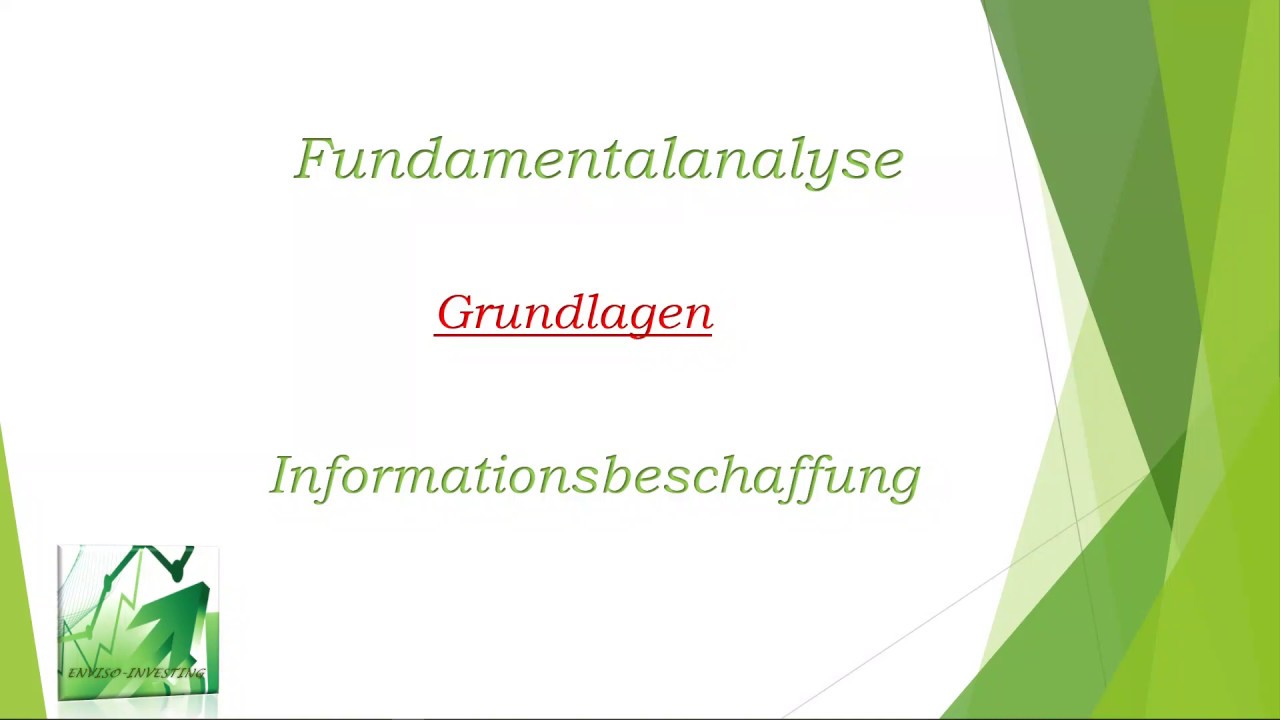 Fundamentalanalyse

Grundlagen

Informationsbeschaffung

ENVISO-INVESTING